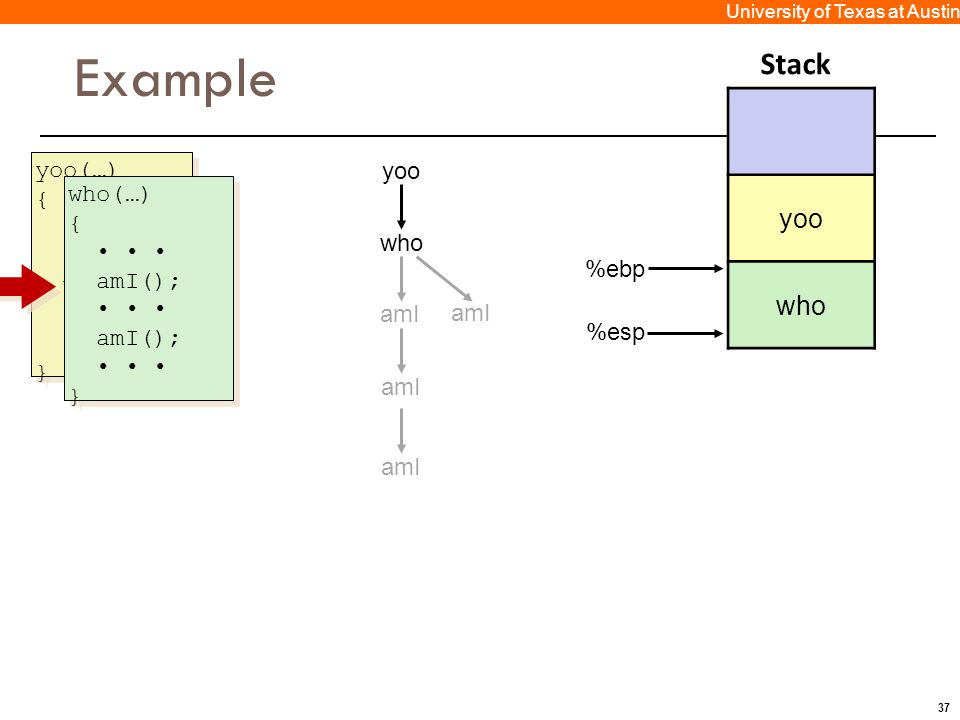 University of Texas at Austin

Example

yoo(…)
{

}

who(…)
{
• • •
amI();
• • •
amI();
• • •
}

yoo
who
amI
amI
amI
amI

Stack

yoo
who

%ebp
%esp

37